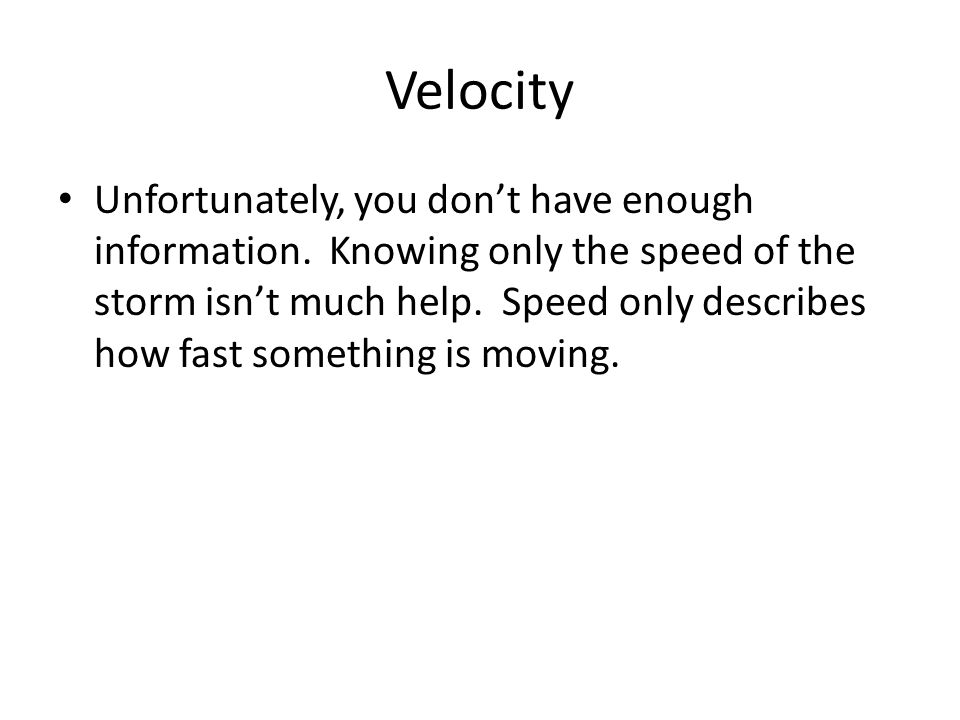 Velocity

• Unfortunately, you don’t have enough information.  Knowing only the speed of the storm isn’t much help.  Speed only describes how fast something is moving.